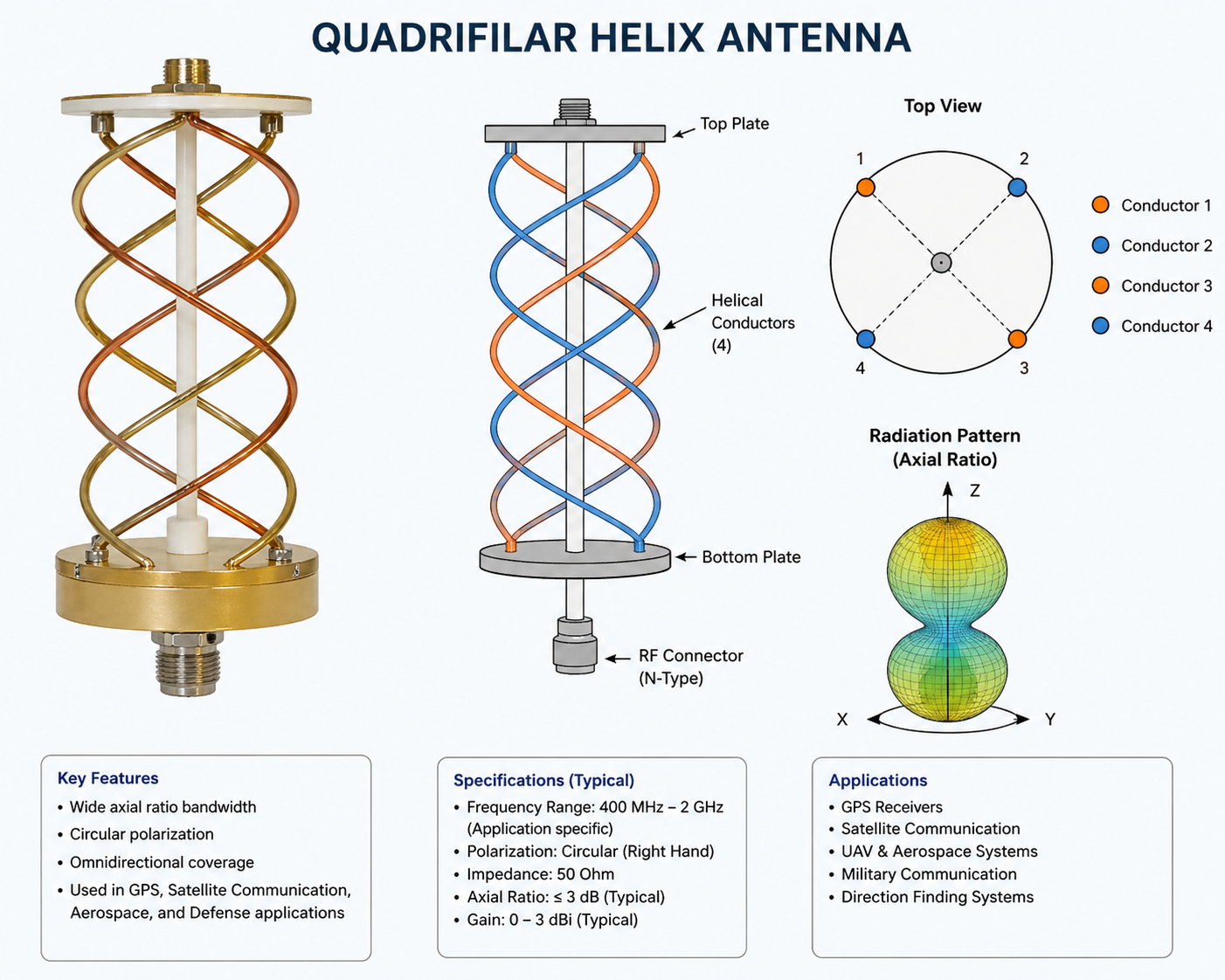 QUADRIFILAR HELIX ANTENNA

Top Plate

Helical Conductors (4)

Bottom Plate

RF Connector (N-Type)

Top View

1

2

4

3

Conductor 1

Conductor 2

Conductor 3

Conductor 4

Radiation Pattern (Axial Ratio)

Z

X

Y

Key Features
• Wide axial ratio bandwidth
• Circular polarization
• Omnidirectional coverage
• Used in GPS, Satellite Communication, Aerospace, and Defense applications

Specifications (Typical)
• Frequency Range: 400 MHz – 2 GHz (Application specific)
• Polarization: Circular (Right Hand)
• Impedance: 50 Ohm
• Axial Ratio: ≤ 3 dB (Typical)
• Gain: 0 – 3 dBi (Typical)

Applications
• GPS Receivers
• Satellite Communication
• UAV & Aerospace Systems
• Military Communication
• Direction Finding Systems